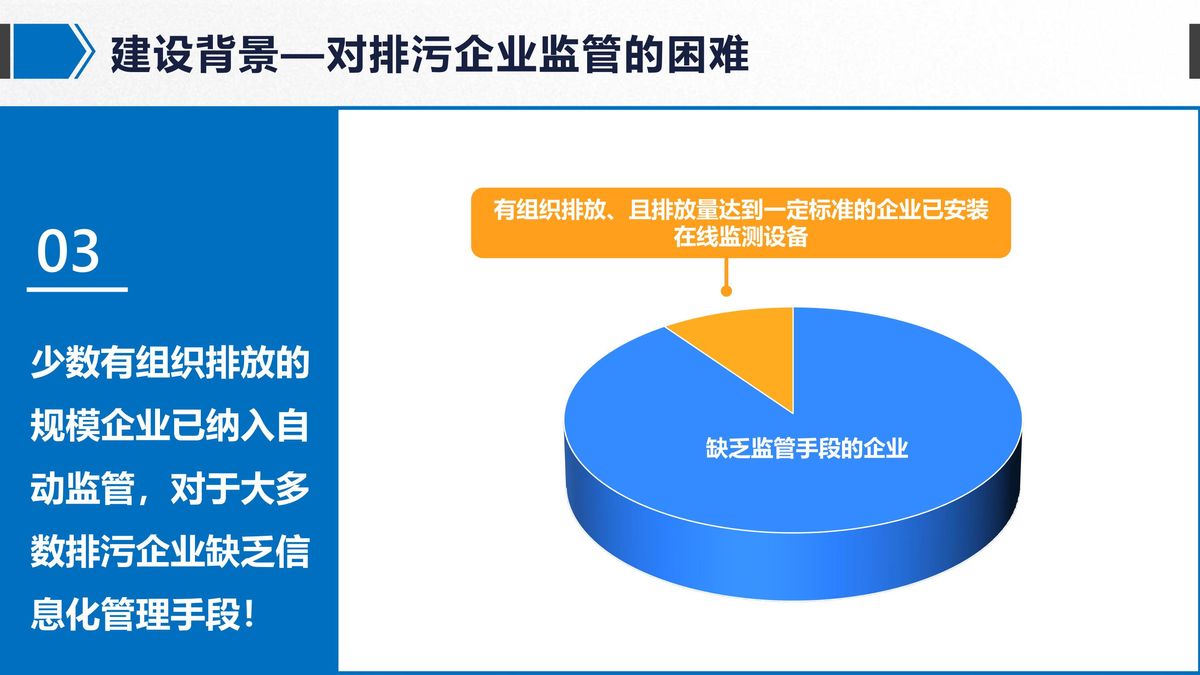 建设背景—对排污企业监管的困难

03

少数有组织排放的规模企业已纳入自动监管，对于大多数排污企业缺乏信息化管理手段！

有组织排放、且排放量达到一定标准的企业已安装在线监测设备

缺乏监管手段的企业